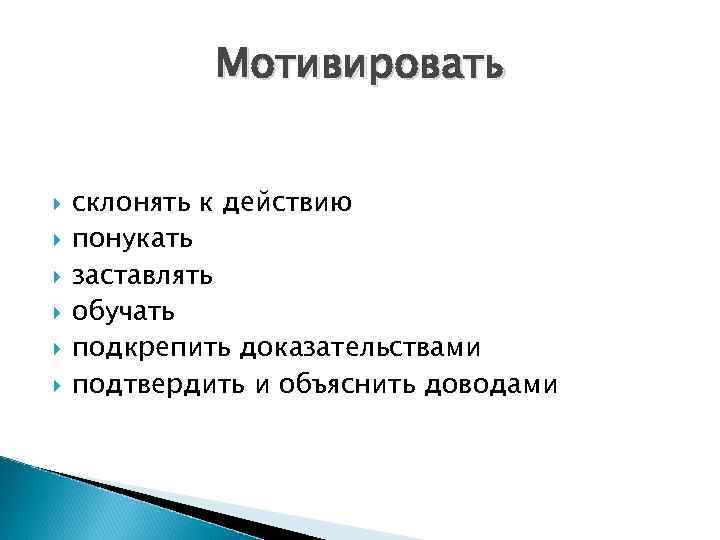 Мотивировать

склонять к действию
понукать
заставлять
обучать
подкрепить доказательствами
подтвердить и объяснить доводами